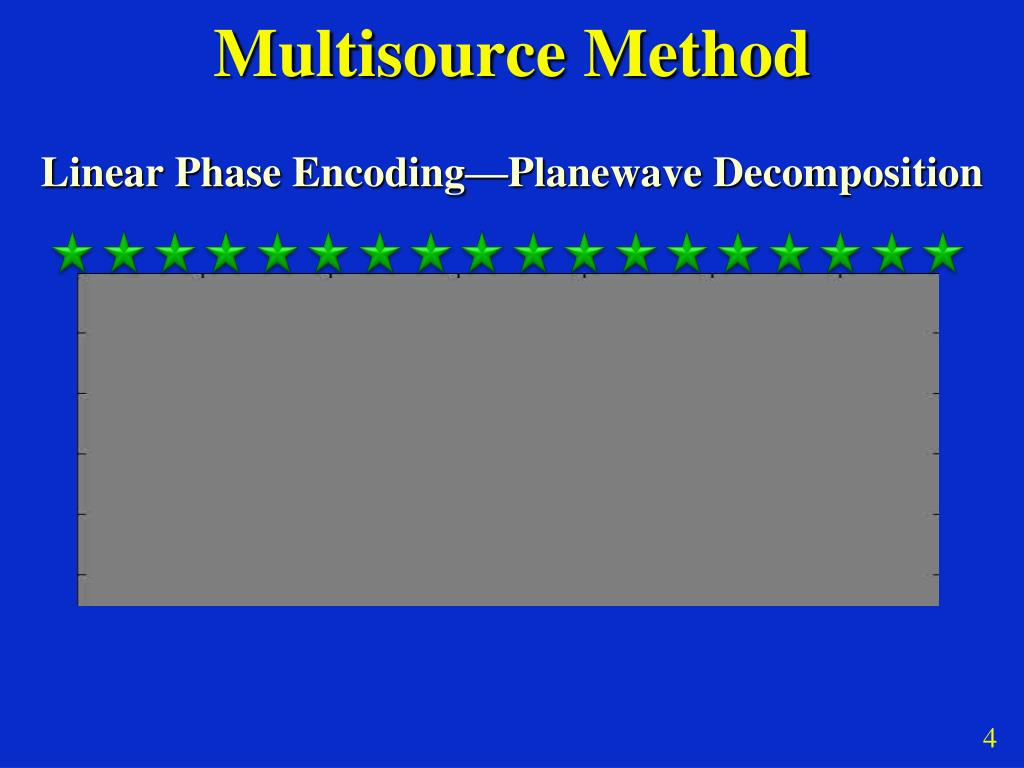 Multisource Method

Linear Phase Encoding—Planewave Decomposition

4